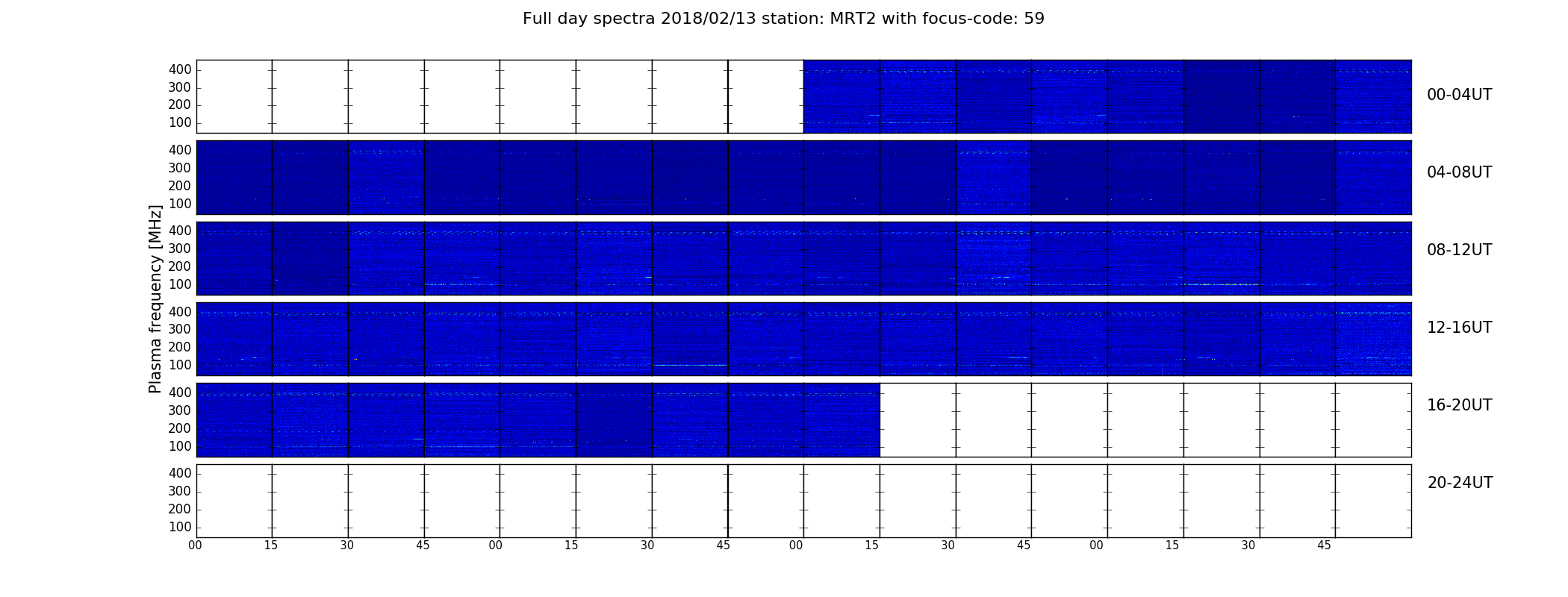 Full day spectra 2018/02/13 station: MRT2 with focus-code: 59

Plasma frequency [MHz]

400
300
200
100
00-04UT

400
300
200
100
04-08UT

400
300
200
100
08-12UT

400
300
200
100
12-16UT

400
300
200
100
16-20UT

400
300
200
100
20-24UT

00 15 30 45 00 15 30 45 00 15 30 45 00 15 30 45